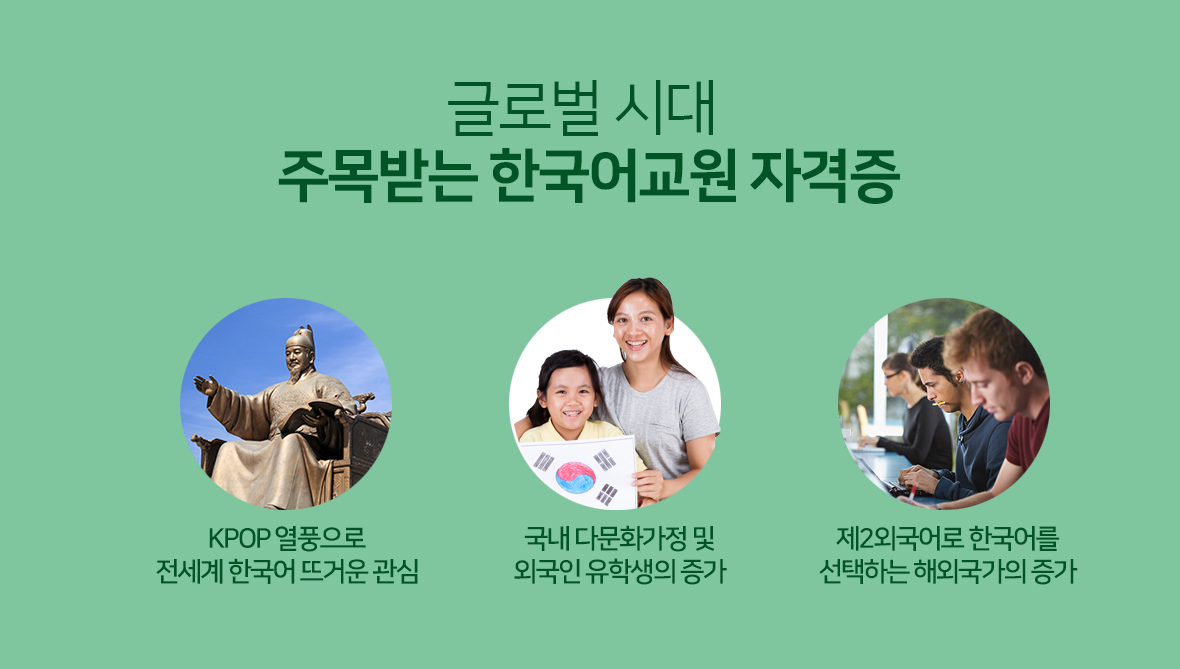 글로벌 시대
주목받는 한국어교원 자격증

KPOP 열풍으로
전세계 한국어 뜨거운 관심

국내 다문화가정 및
외국인 유학생의 증가

제2외국어로 한국어를
선택하는 해외국가의 증가